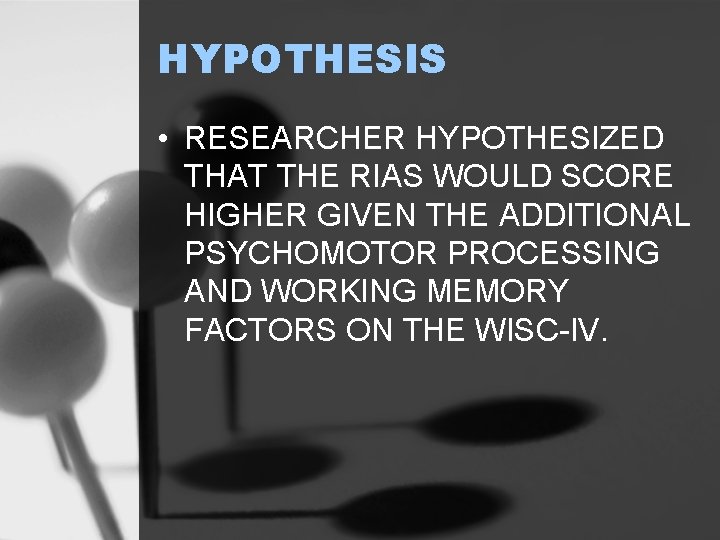 HYPOTHESIS

• RESEARCHER HYPOTHESIZED THAT THE RIAS WOULD SCORE HIGHER GIVEN THE ADDITIONAL PSYCHOMOTOR PROCESSING AND WORKING MEMORY FACTORS ON THE WISC-IV.